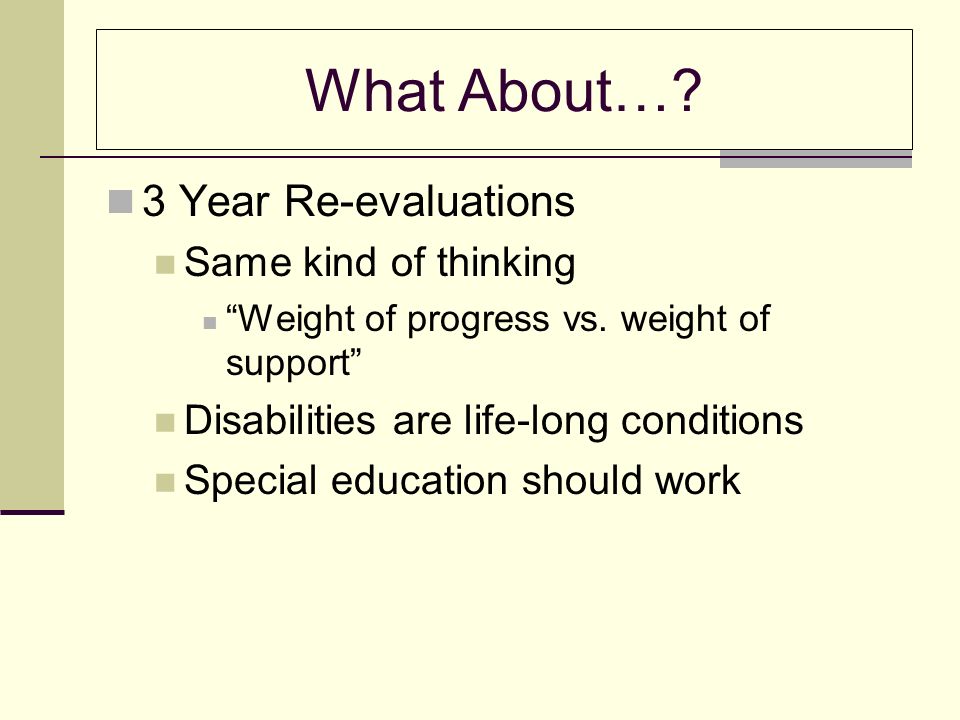 What About…?

3 Year Re-evaluations

Same kind of thinking

“Weight of progress vs. weight of support”

Disabilities are life-long conditions

Special education should work